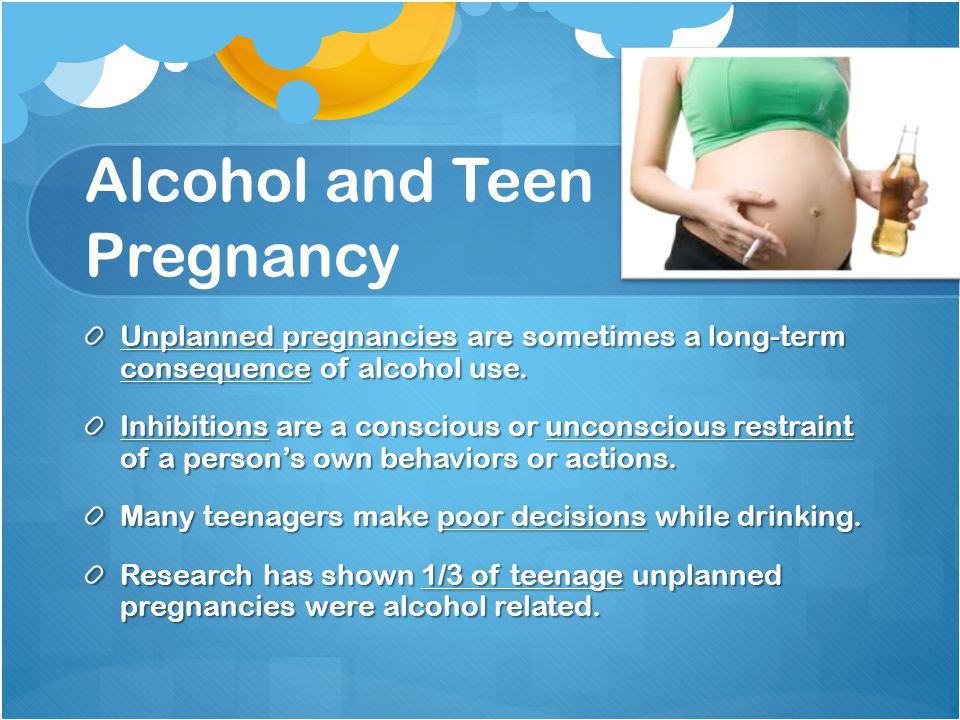 Alcohol and Teen Pregnancy

Unplanned pregnancies are sometimes a long-term consequence of alcohol use.

Inhibitions are a conscious or unconscious restraint of a person's own behaviors or actions.

Many teenagers make poor decisions while drinking.

Research has shown 1/3 of teenage unplanned pregnancies were alcohol related.